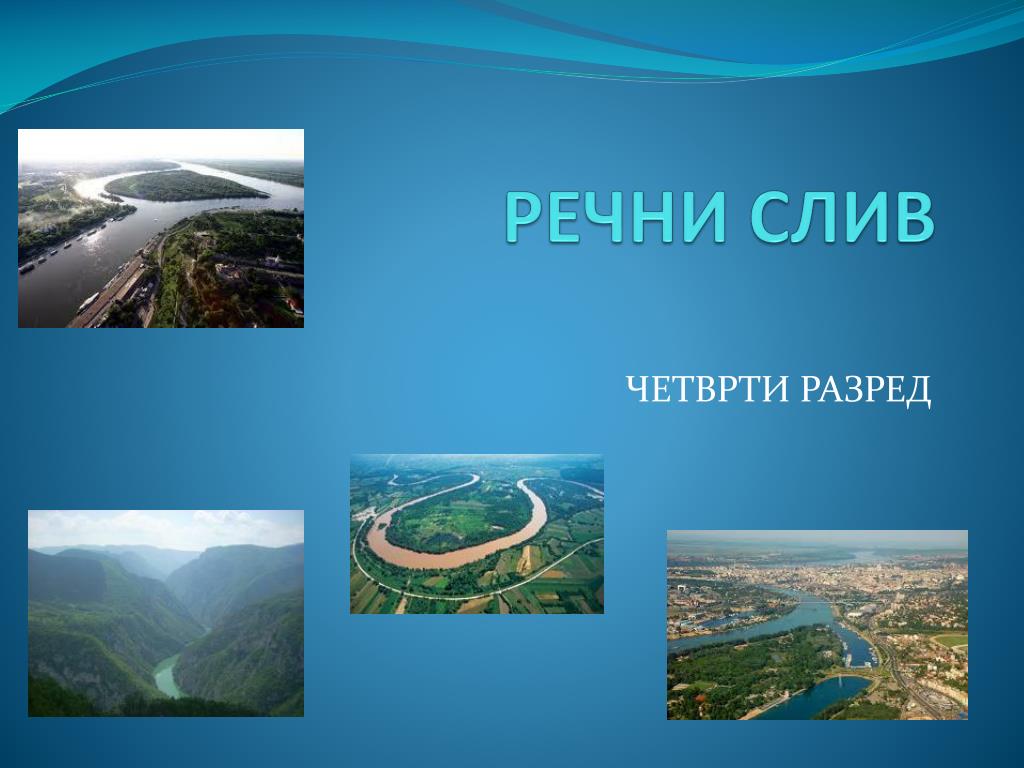 РЕЧНИ СЛИВ

ЧЕТВРТИ РАЗРЕД